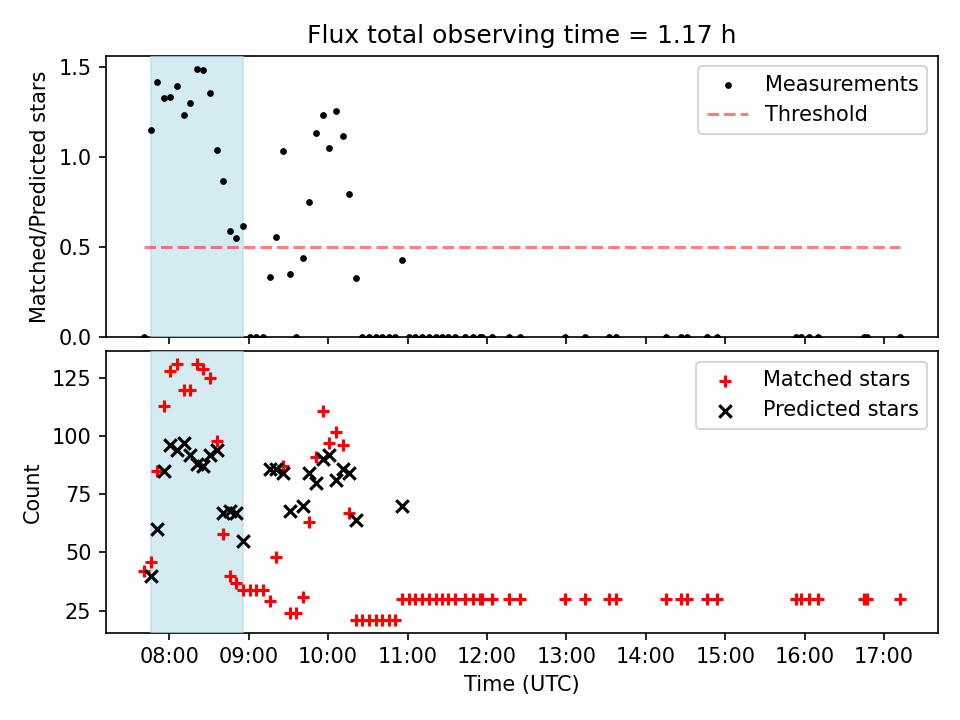 Flux total observing time = 1.17 h

Matched/Predicted stars

1.5
1.0
0.5
0.0

Measurements
Threshold

Count

125
100
75
50
25

Matched stars
Predicted stars

08:00
09:00
10:00
11:00
12:00
13:00
14:00
15:00
16:00
17:00

Time (UTC)